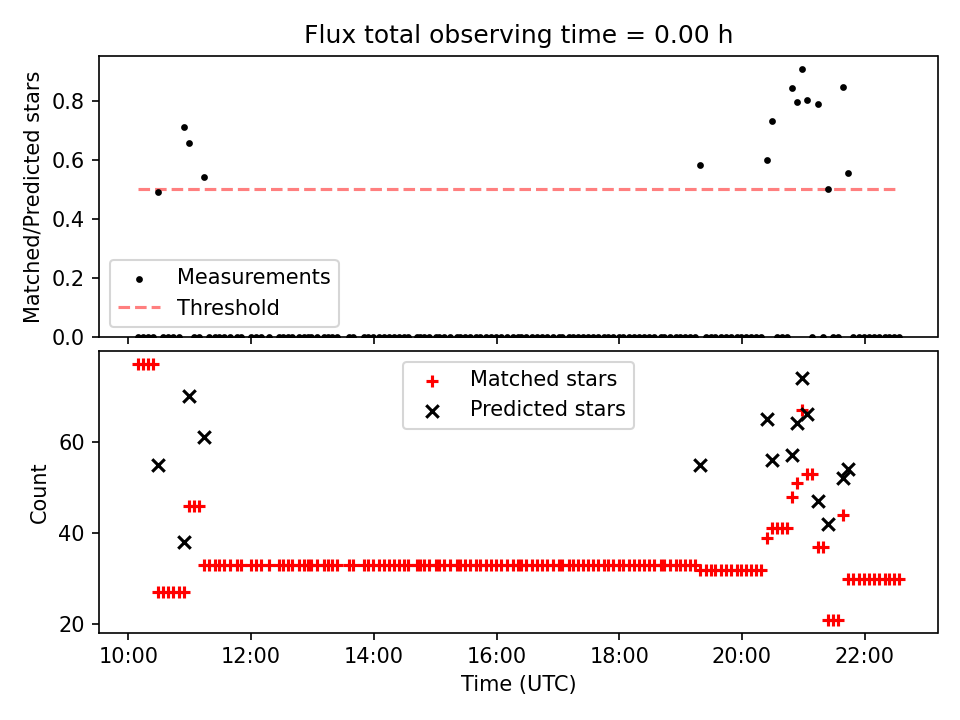 Flux total observing time = 0.00 h

Matched/Predicted stars

0.8
0.6
0.4
0.2
0.0

Measurements
Threshold

Count

60
40
20

Matched stars
Predicted stars

10:00
12:00
14:00
16:00
18:00
20:00
22:00

Time (UTC)